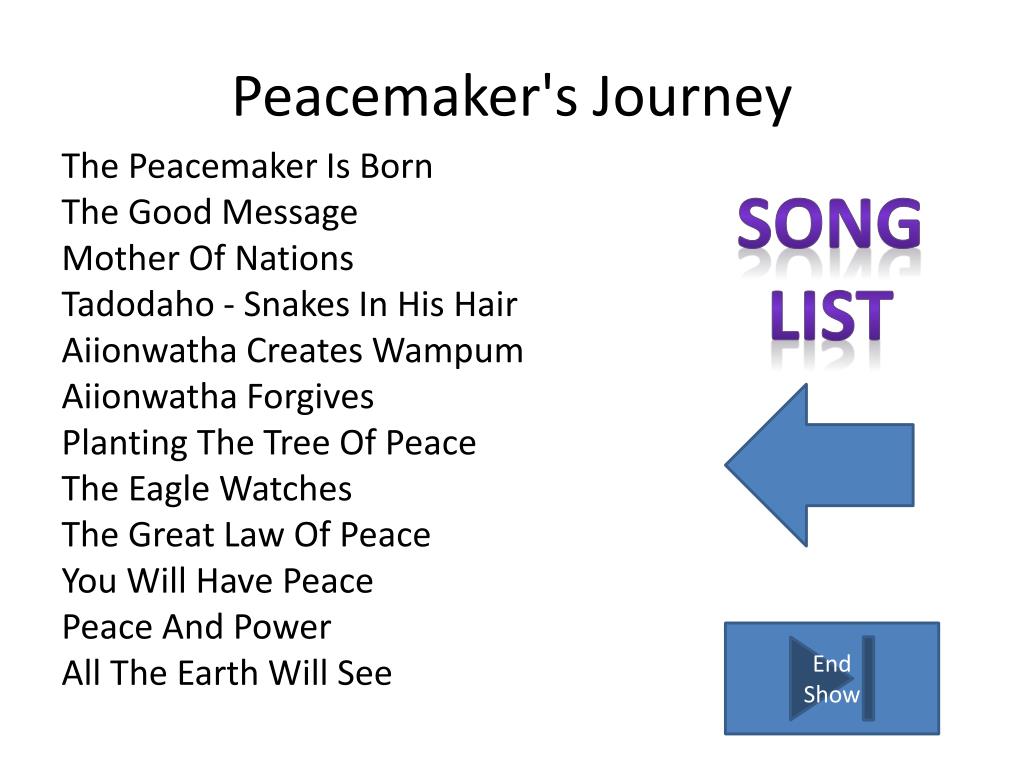 Peacemaker's Journey

The Peacemaker Is Born
The Good Message
Mother Of Nations
Tadodaho - Snakes In His Hair
Aiionwatha Creates Wampum
Aiionwatha Forgives
Planting The Tree Of Peace
The Eagle Watches
The Great Law Of Peace
You Will Have Peace
Peace And Power
All The Earth Will See

SONG LIST

End Show